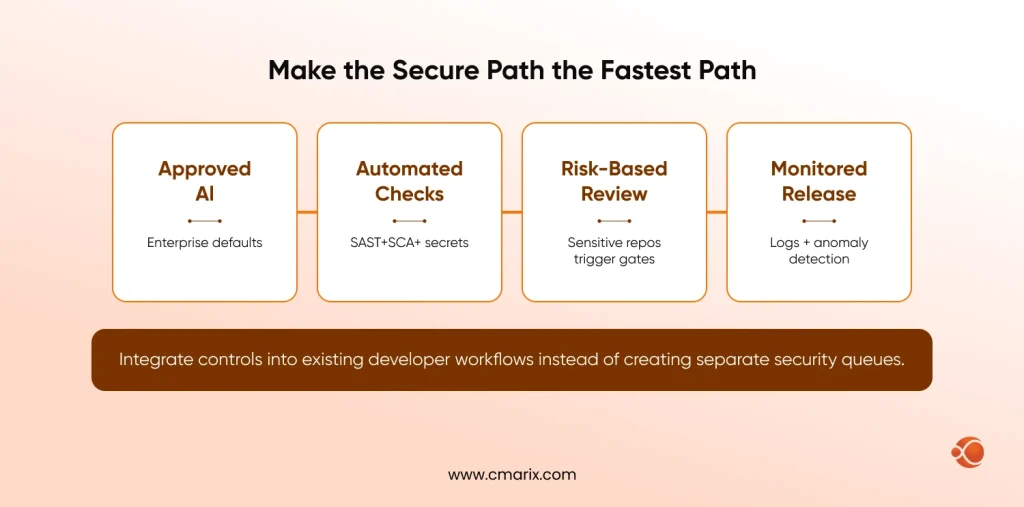 Make the Secure Path the Fastest Path

Approved AI

Enterprise defaults

Automated Checks

SAST+SCA+ secrets

Risk-Based Review

Sensitive repos trigger gates

Monitored Release

Logs + anomaly detection

Integrate controls into existing developer workflows instead of creating separate security queues.

www.cmarix.com